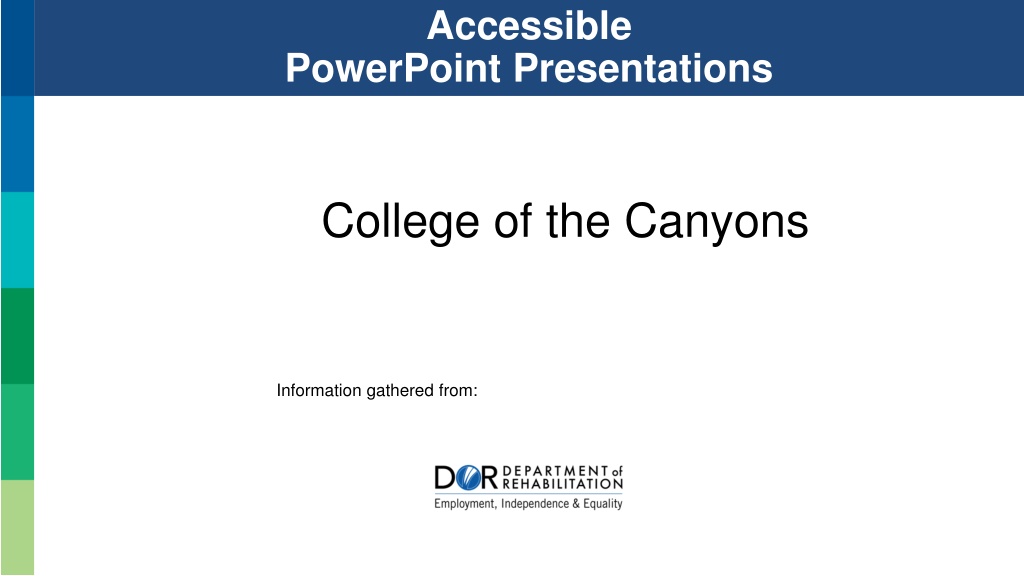 Accessible
PowerPoint Presentations

College of the Canyons

Information gathered from:

DOR DEPARTMENT of REHABILITATION
Employment, Independence & Equality